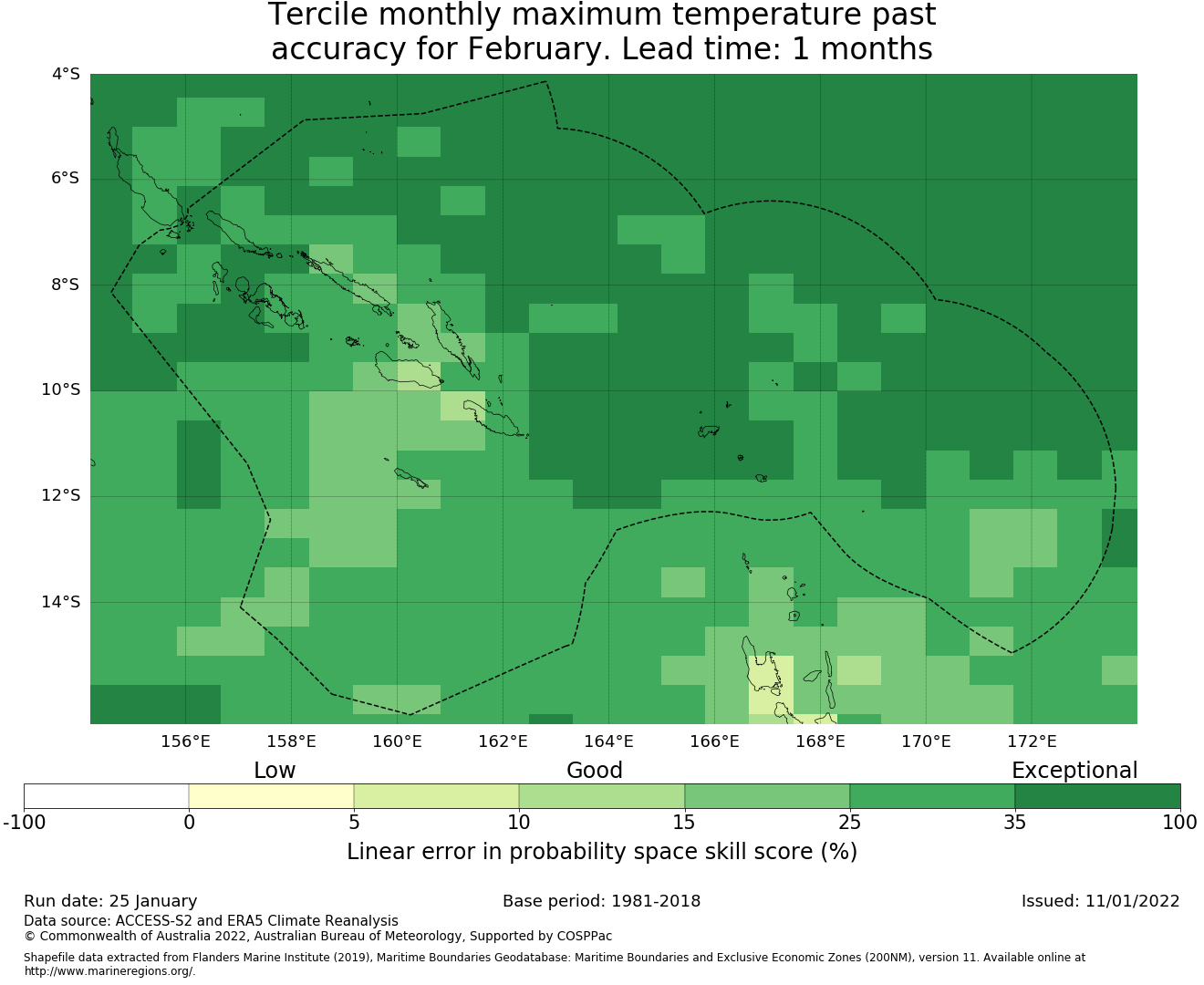 Tercile monthly maximum temperature past accuracy for February. Lead time: 1 months

4°S
6°S
8°S
10°S
12°S
14°S

156°E
158°E
160°E
162°E
164°E
166°E
168°E
170°E
172°E

Low
Good
Exceptional

-100
0
5
10
15
25
35
100

Linear error in probability space skill score (%)

Run date: 25 January
Base period: 1981-2018
Issued: 11/01/2022

Data source: ACCESS-S2 and ERA5 Climate Reanalysis
© Commonwealth of Australia 2022, Australian Bureau of Meteorology, Supported by COSPPac

Shapefile data extracted from Flanders Marine Institute (2019), Maritime Boundaries Geodatabase: Maritime Boundaries and Exclusive Economic Zones (200NM), version 11. Available online at http://www.marineregions.org/.